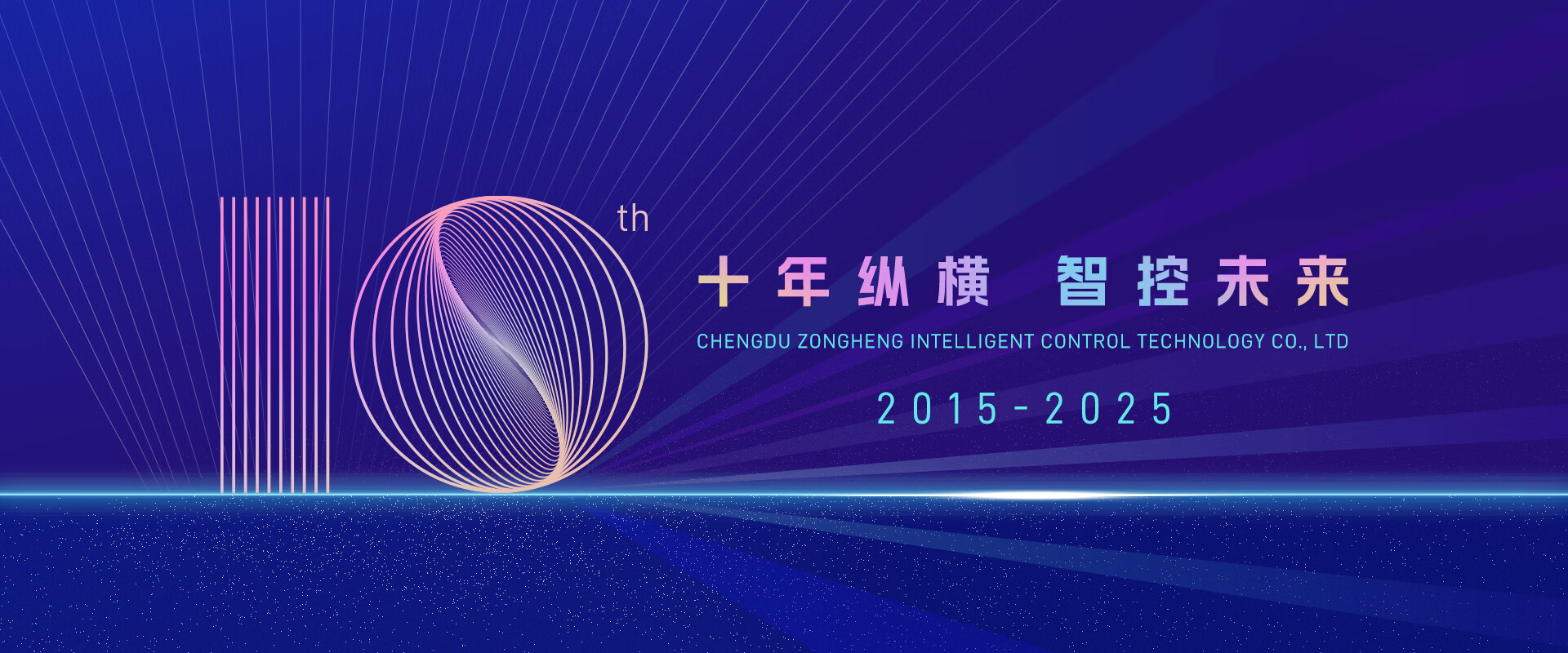 10th

十年纵横 智控未来

CHENGDU ZONGHENG INTELLIGENT CONTROL TECHNOLOGY CO., LTD

2015-2025